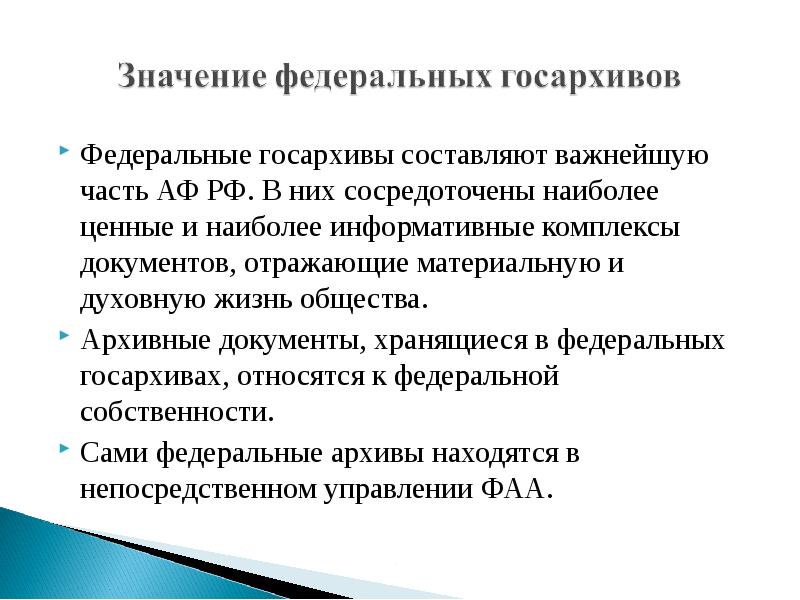 Значение федеральных госархивов

Федеральные госархивы составляют важнейшую часть АФ РФ. В них сосредоточены наиболее ценные и наиболее информативные комплексы документов, отражающие материальную и духовную жизнь общества.

Архивные документы, хранящиеся в федеральных госархивах, относятся к федеральной собственности.

Сами федеральные архивы находятся в непосредственном управлении ФАА.